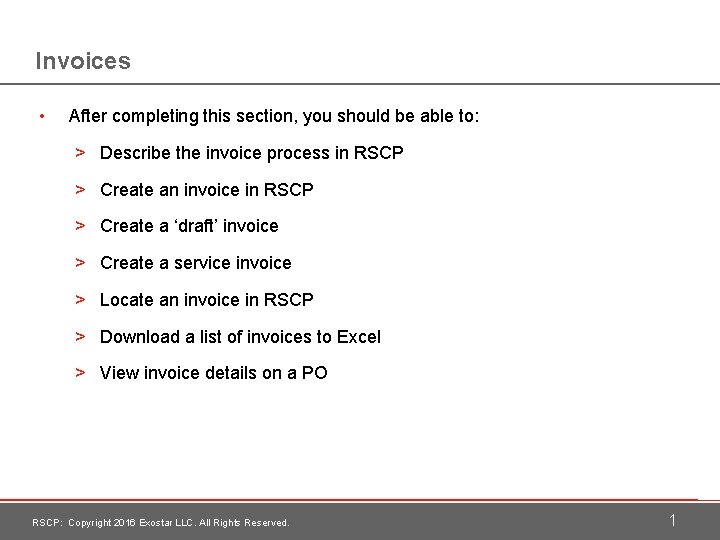 Invoices

• After completing this section, you should be able to:

> Describe the invoice process in RSCP

> Create an invoice in RSCP

> Create a ‘draft’ invoice

> Create a service invoice

> Locate an invoice in RSCP

> Download a list of invoices to Excel

> View invoice details on a PO

RSCP: Copyright 2016 Exostar LLC. All Rights Reserved.

1